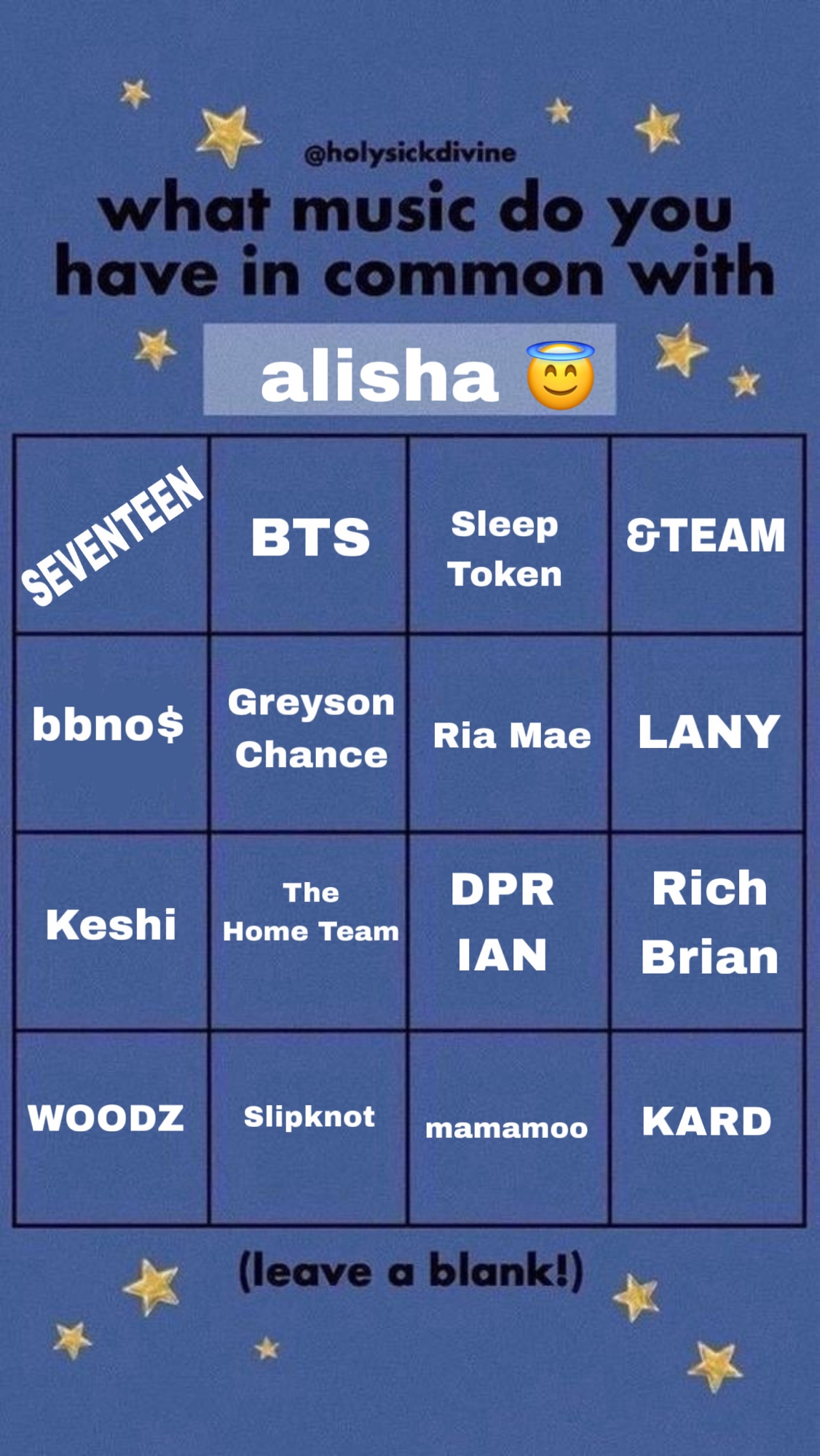 @holysickdivine

what music do you have in common with

alisha 😇

| SEVENTEEN | BTS | Sleep Token | &TEAM |
|---|---|---|---|
| bbno$ | Greyson Chance | Ria Mae | LANY |
| Keshi | The Home Team | DPR IAN | Rich Brian |
| WOODZ | Slipknot | mamamoo | KARD |

(leave a blank!)